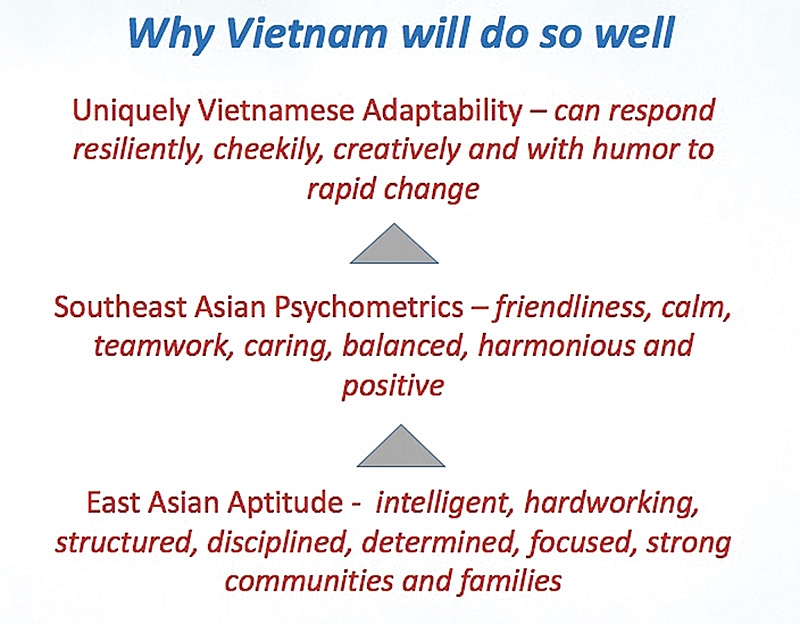 Why Vietnam will do so well

Uniquely Vietnamese Adaptability – can respond resiliently, cheekily, creatively and with humor to rapid change

Southeast Asian Psychometrics – friendliness, calm, teamwork, caring, balanced, harmonious and positive

East Asian Aptitude - intelligent, hardworking, structured, disciplined, determined, focused, strong communities and families